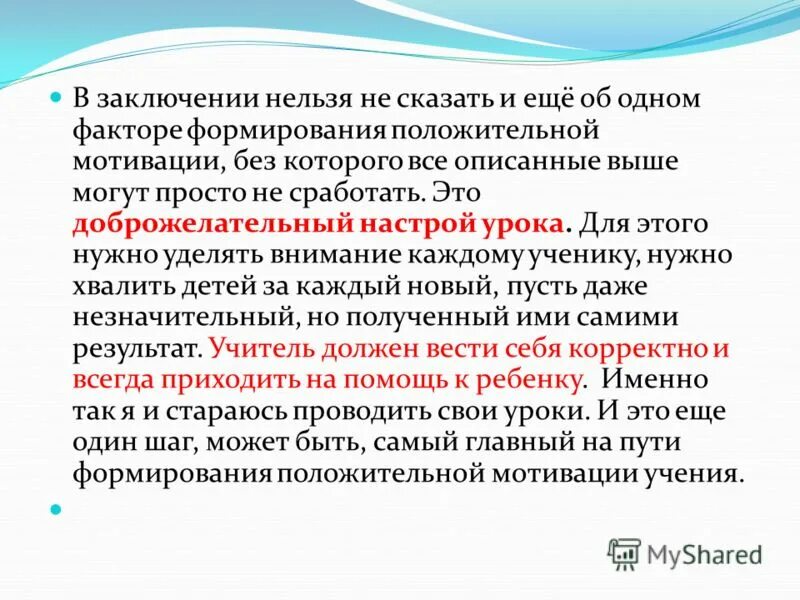 В заключении нельзя не сказать и ещё об одном факторе формирования положительной мотивации, без которого все описанные выше могут просто не сработать. Это доброжелательный настрой урока. Для этого нужно уделять внимание каждому ученику, нужно хвалить детей за каждый новый, пусть даже незначительный, но полученный ими самими результат. Учитель должен вести себя корректно и всегда приходить на помощь к ребенку. Именно так я и стараюсь проводить свои уроки. И это еще один шаг, может быть, самый главный на пути формирования положительной мотивации учения.

MyShared